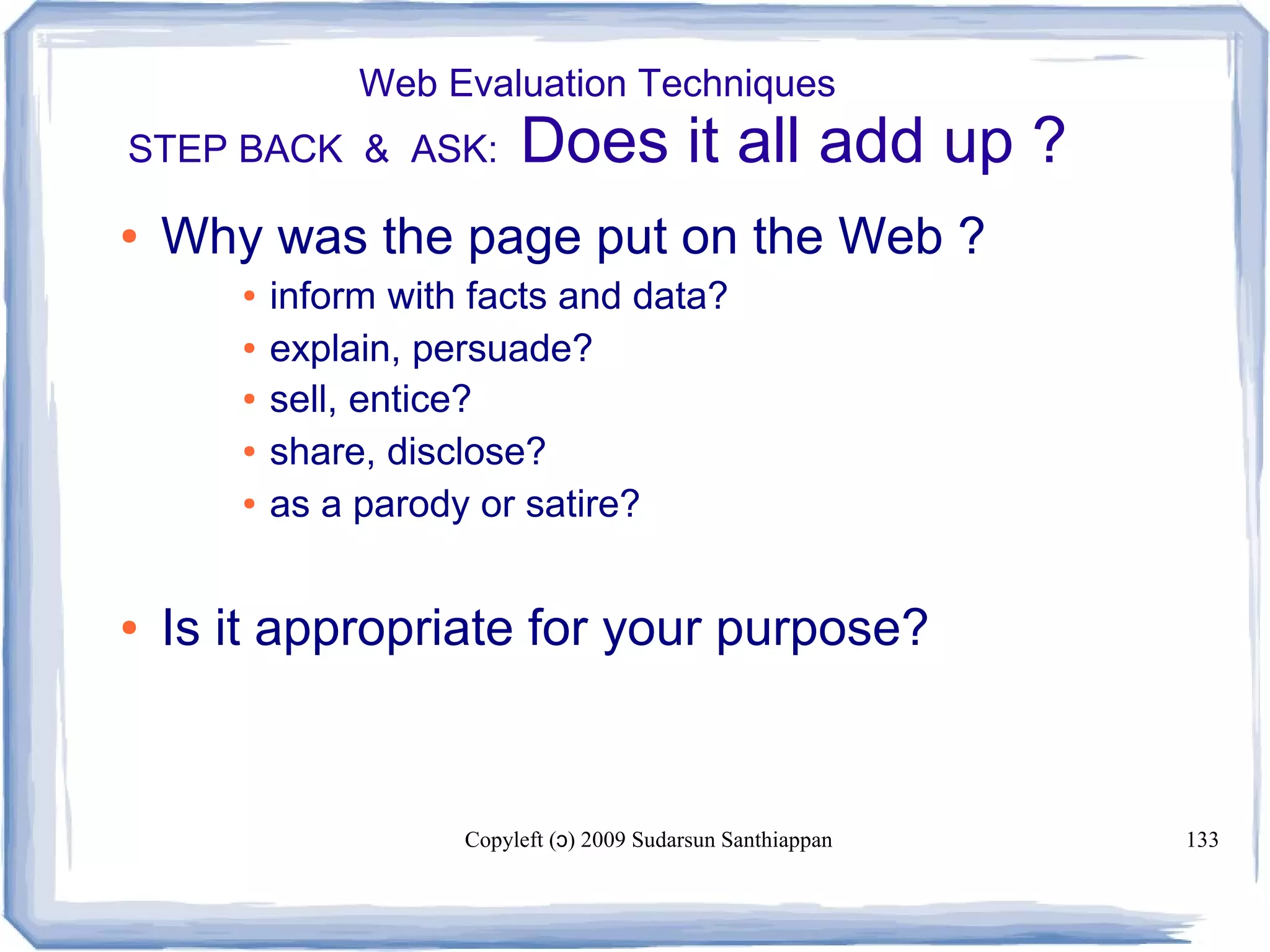 Web Evaluation Techniques
STEP BACK & ASK: Does it all add up ?

• Why was the page put on the Web ?
 • inform with facts and data?
 • explain, persuade?
 • sell, entice?
 • share, disclose?
 • as a parody or satire?

• Is it appropriate for your purpose?

Copyleft (ɔ) 2009 Sudarsun Santhiappan

133